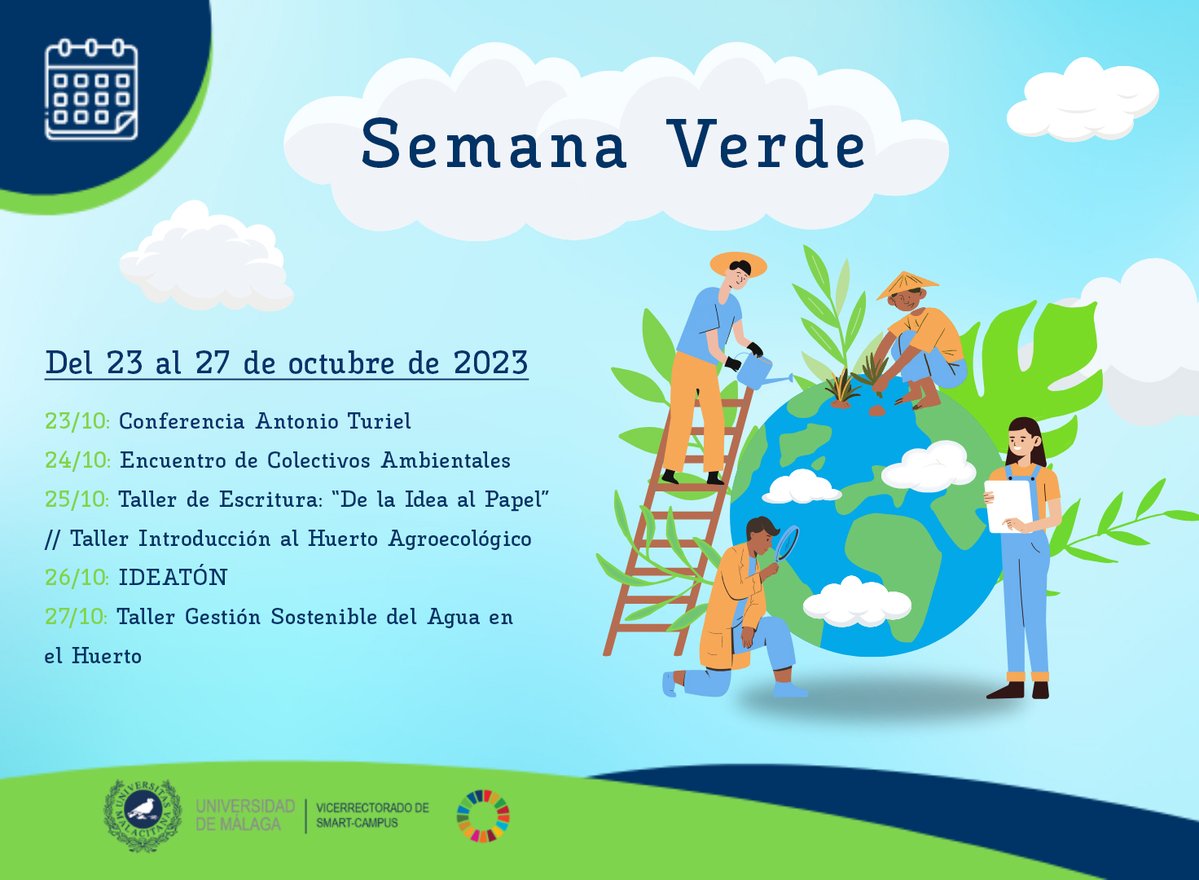 Semana Verde

Del 23 al 27 de octubre de 2023

23/10: Conferencia Antonio Turiel

24/10: Encuentro de Colectivos Ambientales

25/10: Taller de Escritura: "De la Idea al Papel" // Taller Introducción al Huerto Agroecológico

26/10: IDEATÓN

27/10: Taller Gestión Sostenible del Agua en el Huerto

UNIVERSITAS MALACITANA

UNIVERSIDAD DE MÁLAGA

VICERRECTORADO DE SMART-CAMPUS